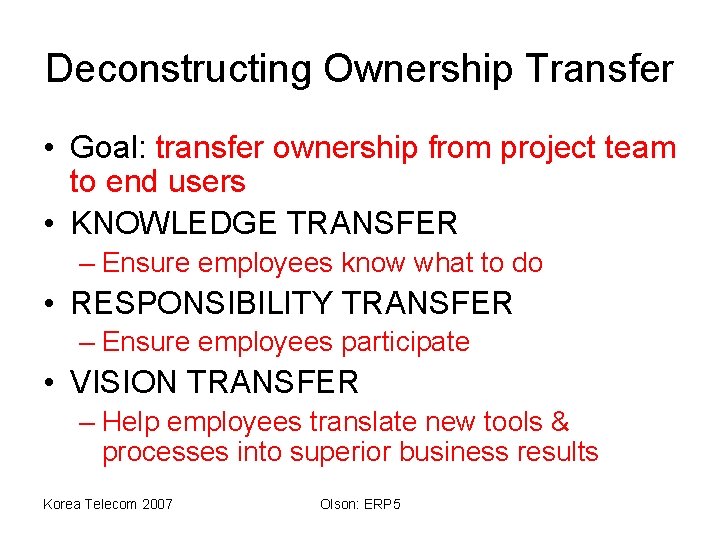 Deconstructing Ownership Transfer

• Goal: transfer ownership from project team to end users
• KNOWLEDGE TRANSFER
– Ensure employees know what to do
• RESPONSIBILITY TRANSFER
– Ensure employees participate
• VISION TRANSFER
– Help employees translate new tools & processes into superior business results

Korea Telecom 2007

Olson: ERP5